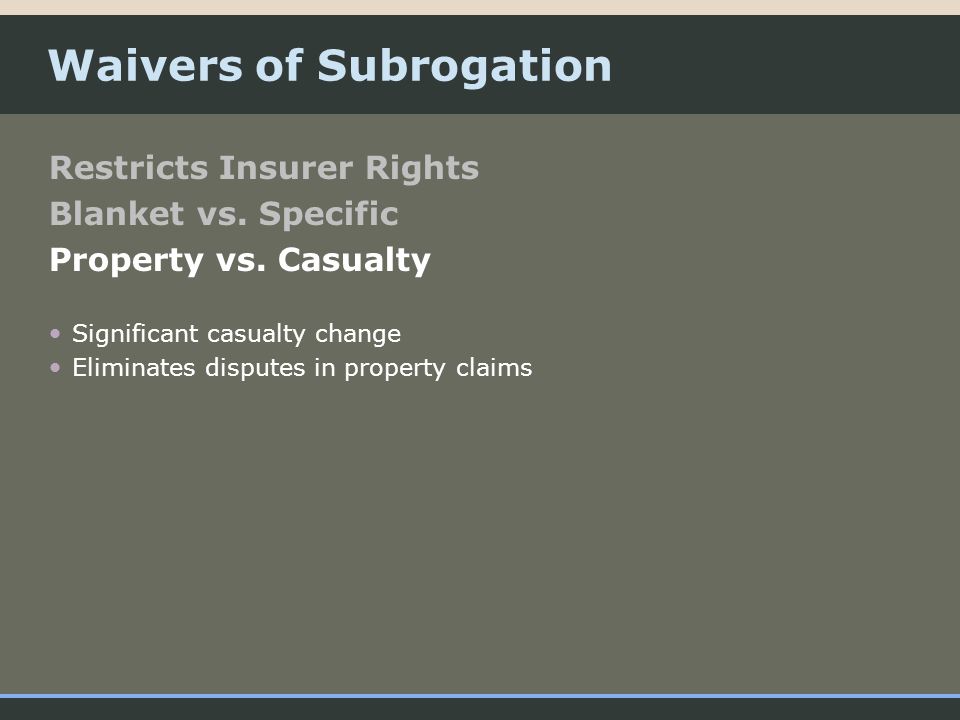 Waivers of Subrogation

Restricts Insurer Rights
Blanket vs. Specific
Property vs. Casualty

• Significant casualty change
• Eliminates disputes in property claims